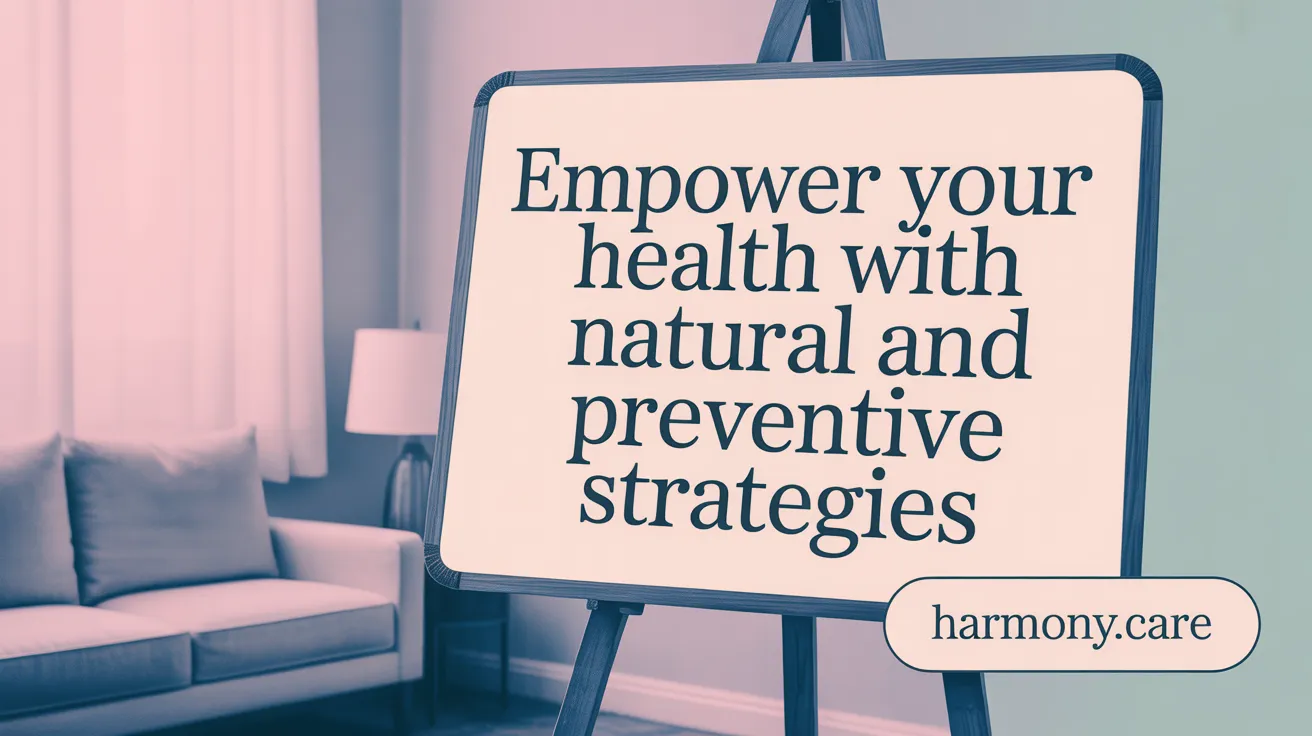 Empower your health with natural and preventive strategies

harmony.care